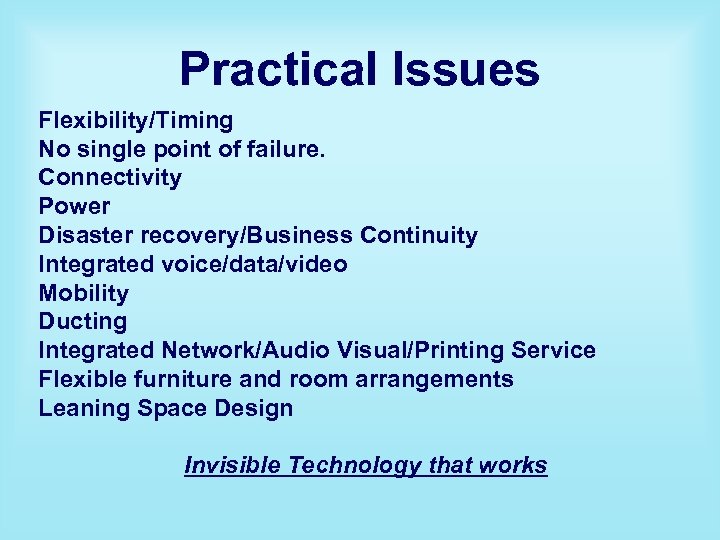 Practical Issues

Flexibility/Timing
No single point of failure.
Connectivity
Power
Disaster recovery/Business Continuity
Integrated voice/data/video
Mobility
Ducting
Integrated Network/Audio Visual/Printing Service
Flexible furniture and room arrangements
Leaning Space Design

Invisible Technology that works